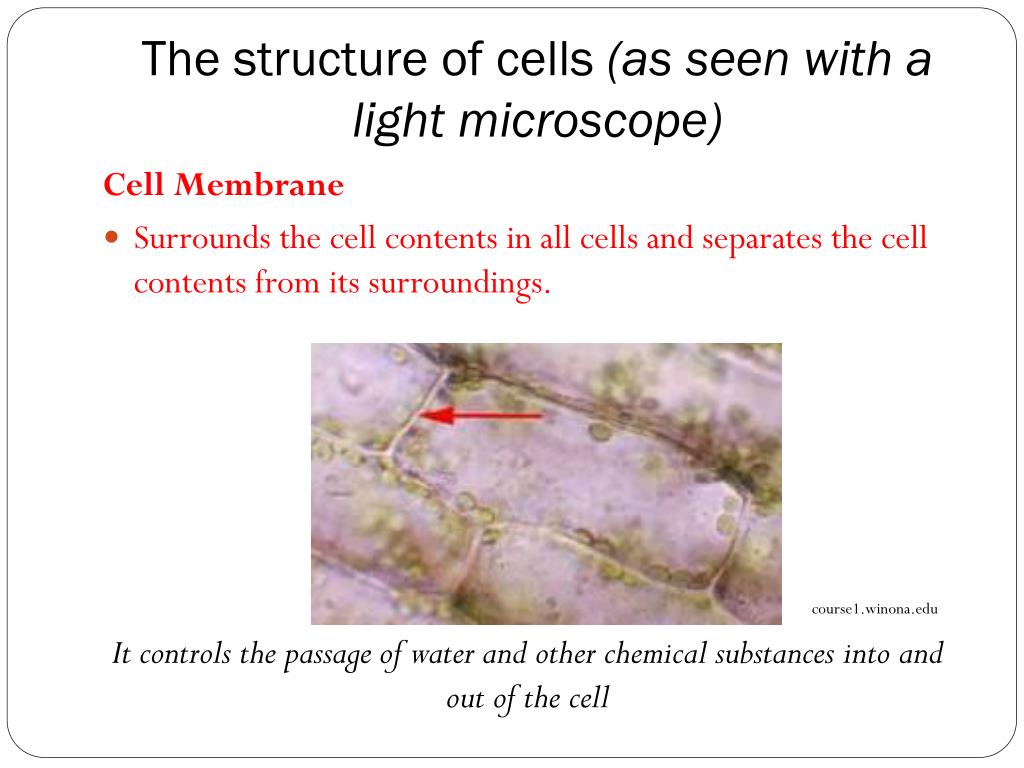 The structure of cells (as seen with a light microscope)

Cell Membrane

Surrounds the cell contents in all cells and separates the cell contents from its surroundings.

course1.winona.edu

It controls the passage of water and other chemical substances into and out of the cell